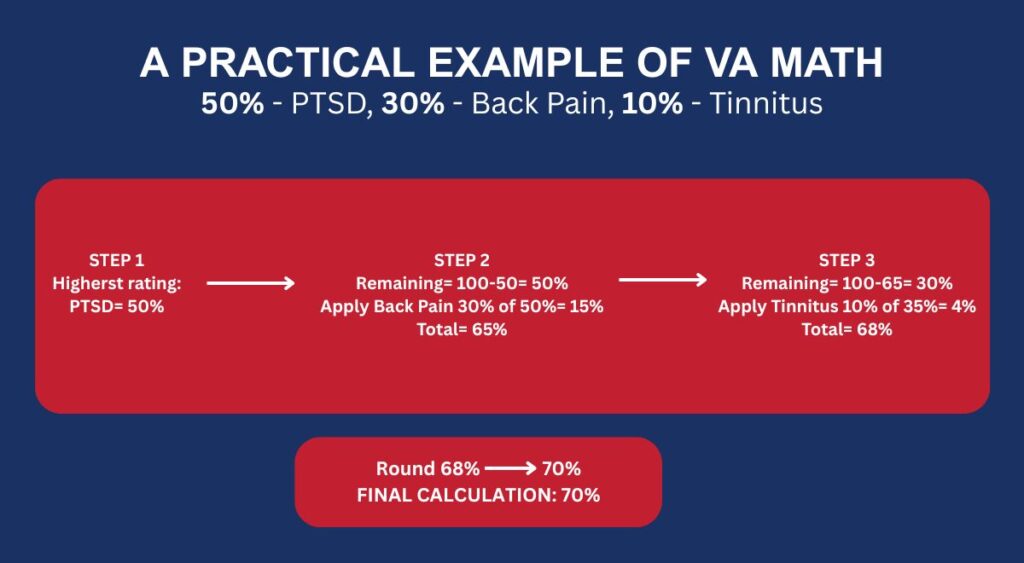 A PRACTICAL EXAMPLE OF VA MATH
50% - PTSD, 30% - Back Pain, 10% - Tinnitus

STEP 1
Higherst rating:
PTSD= 50%

STEP 2
Remaining= 100-50= 50%
Apply Back Pain 30% of 50%= 15%
Total= 65%

STEP 3
Remaining= 100-65= 30%
Apply Tinnitus 10% of 35%= 4%
Total= 68%

Round 68% → 70%
FINAL CALCULATION: 70%